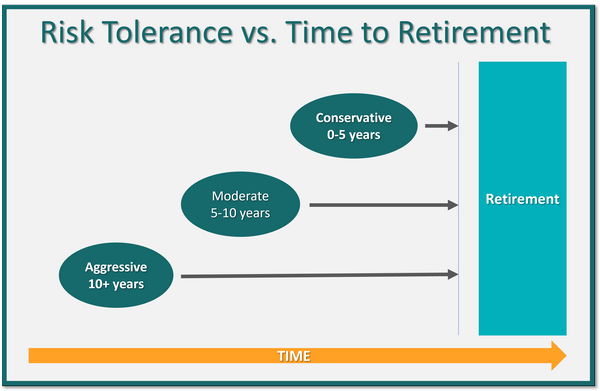 Risk Tolerance vs. Time to Retirement

Conservative
0-5 years

Moderate
5-10 years

Aggressive
10+ years

Retirement

TIME